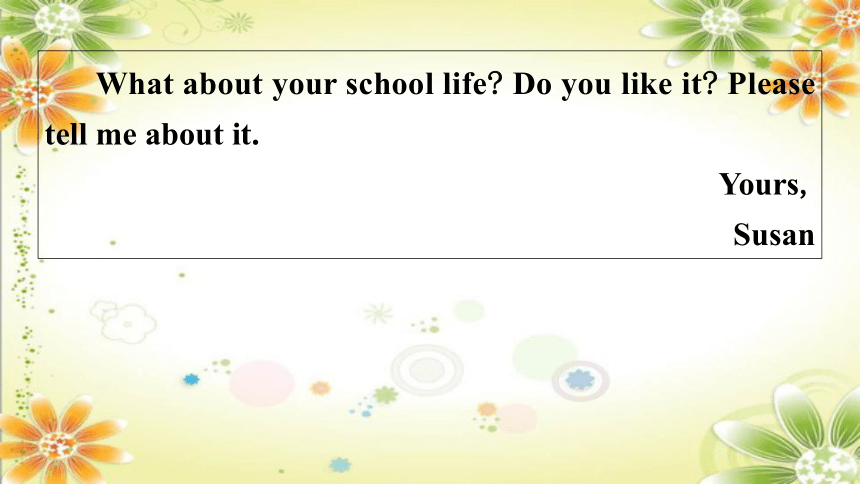 What about your school life? Do you like it? Please tell me about it.

Yours,

Susan